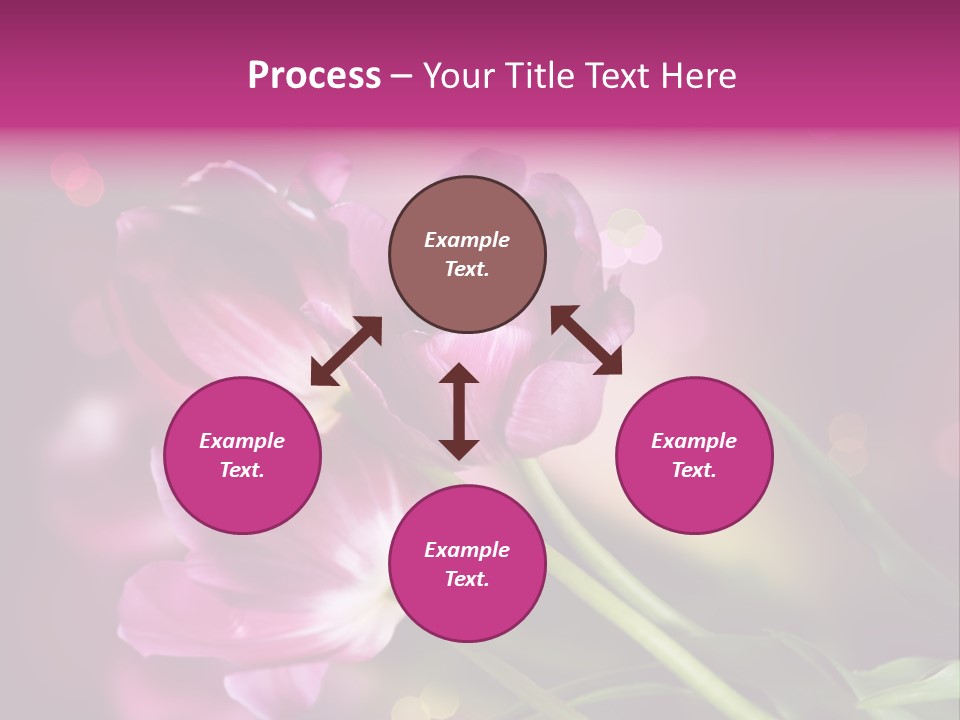 Process – Your Title Text Here

Example Text.

Example Text.

Example Text.

Example Text.